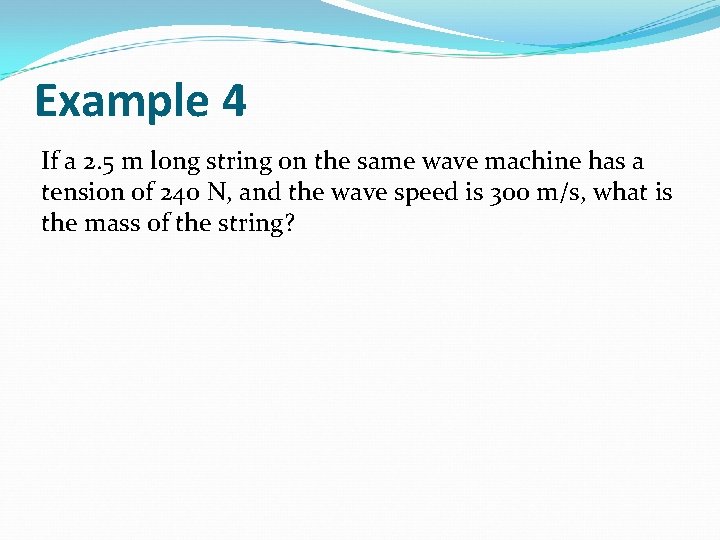 Example 4

If a 2.5 m long string on the same wave machine has a tension of 240 N, and the wave speed is 300 m/s, what is the mass of the string?